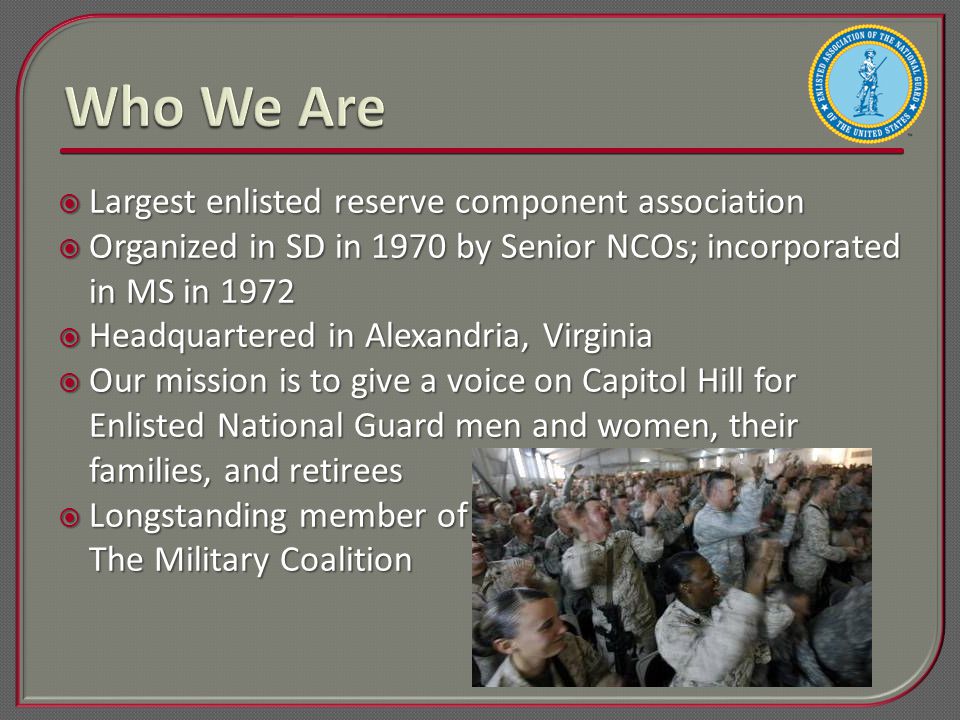 ENLISTED ASSOCIATION OF THE NATIONAL GUARD OF THE UNITED STATES

Who We Are

Largest enlisted reserve component association
Organized in SD in 1970 by Senior NCOs; incorporated in MS in 1972
Headquartered in Alexandria, Virginia
Our mission is to give a voice on Capitol Hill for Enlisted National Guard men and women, their families, and retirees
Longstanding member of The Military Coalition